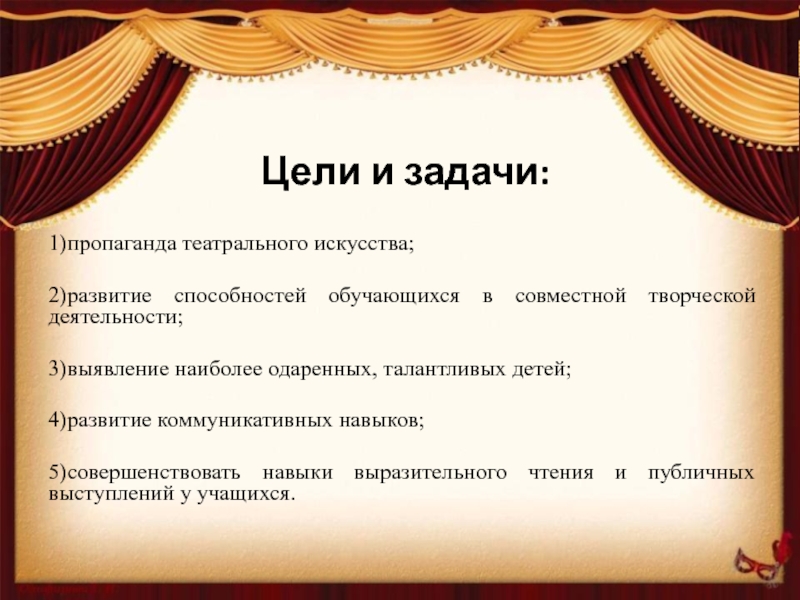 Цели и задачи:

1)пропаганда театрального искусства;

2)развитие способностей обучающихся в совместной творческой деятельности;

3)выявление наиболее одаренных, талантливых детей;

4)развитие коммуникативных навыков;

5)совершенствовать навыки выразительного чтения и публичных выступлений у учащихся.